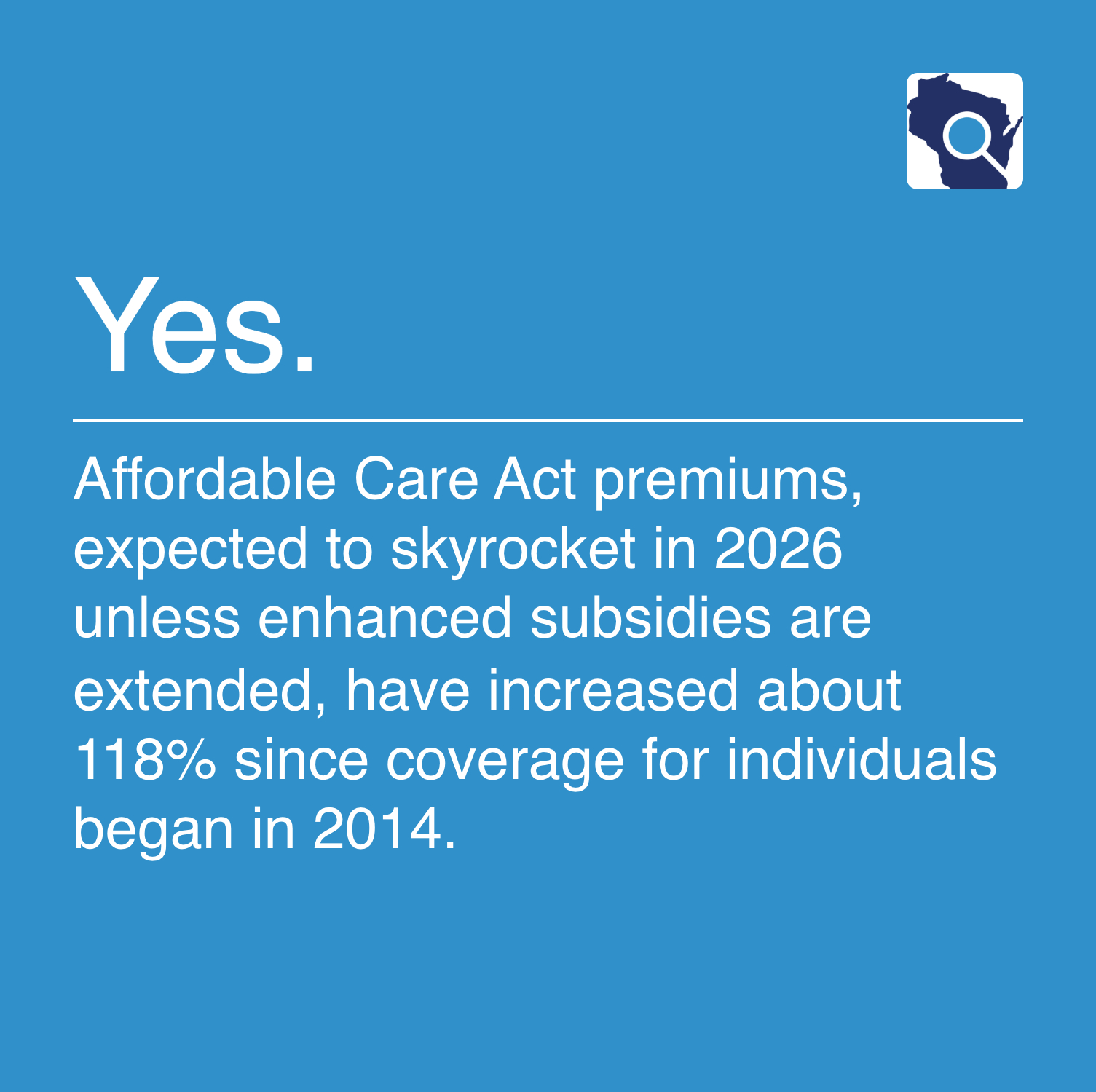 Yes.

Affordable Care Act premiums, expected to skyrocket in 2026 unless enhanced subsidies are extended, have increased about 118% since coverage for individuals began in 2014.